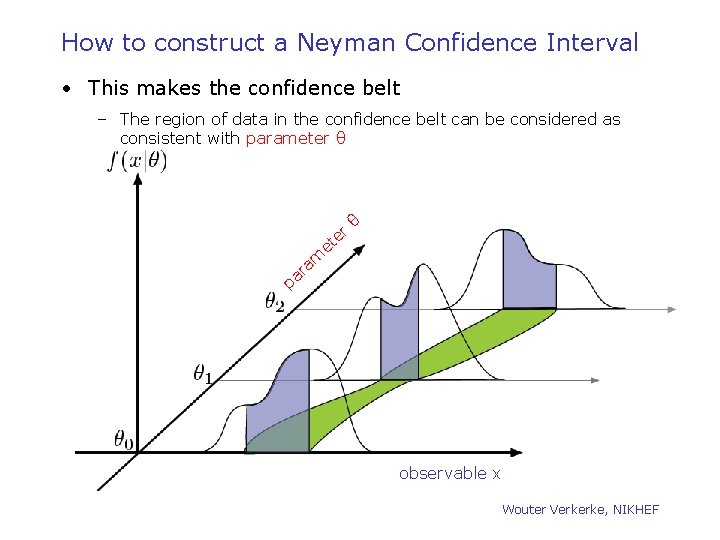 How to construct a Neyman Confidence Interval

• This makes the confidence belt

– The region of data in the confidence belt can be considered as consistent with parameter θ

$f(x|\theta)$

parameter θ

$\theta_2$

$\theta_1$

$\theta_0$

observable x

Wouter Verkerke, NIKHEF